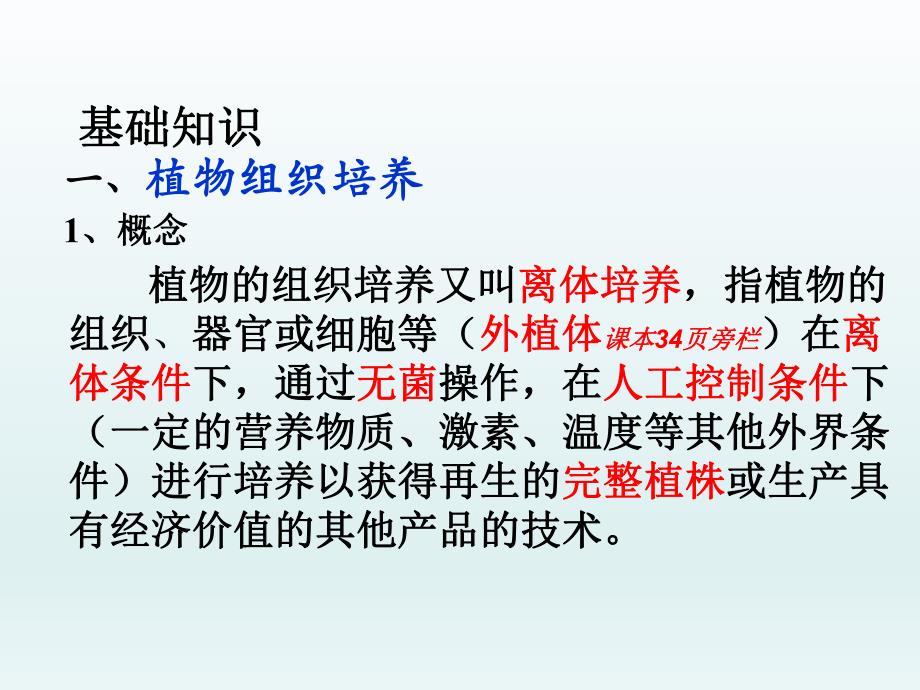 基础知识

一、植物组织培养

1、概念

植物的组织培养又叫离体培养，指植物的组织、器官或细胞等（外植体课本34页旁栏）在离体条件下，通过无菌操作，在人工控制条件下（一定的营养物质、激素、温度等其他外界条件）进行培养以获得再生的完整植株或生产具有经济价值的其他产品的技术。